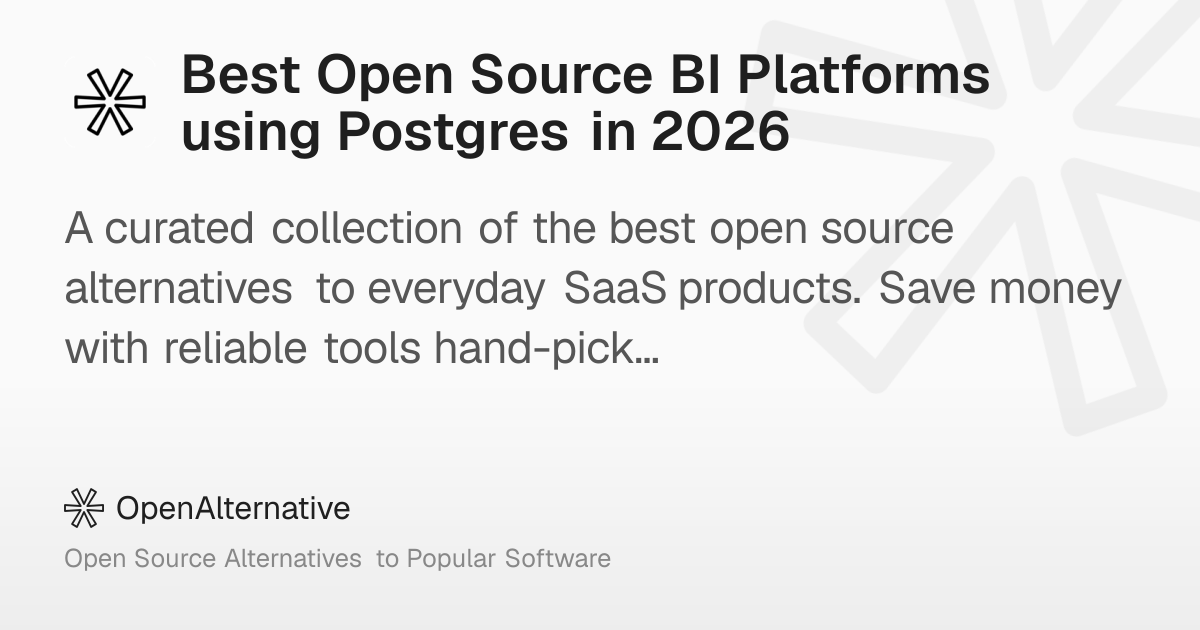 Best Open Source BI Platforms using Postgres in 2026

A curated collection of the best open source alternatives to everyday SaaS products. Save money with reliable tools hand-pick...

OpenAlternative

Open Source Alternatives to Popular Software